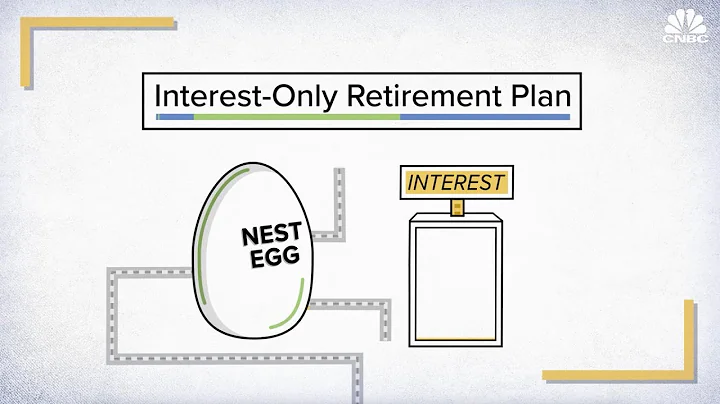 CNBC

Interest-Only Retirement Plan

NEST EGG

INTEREST